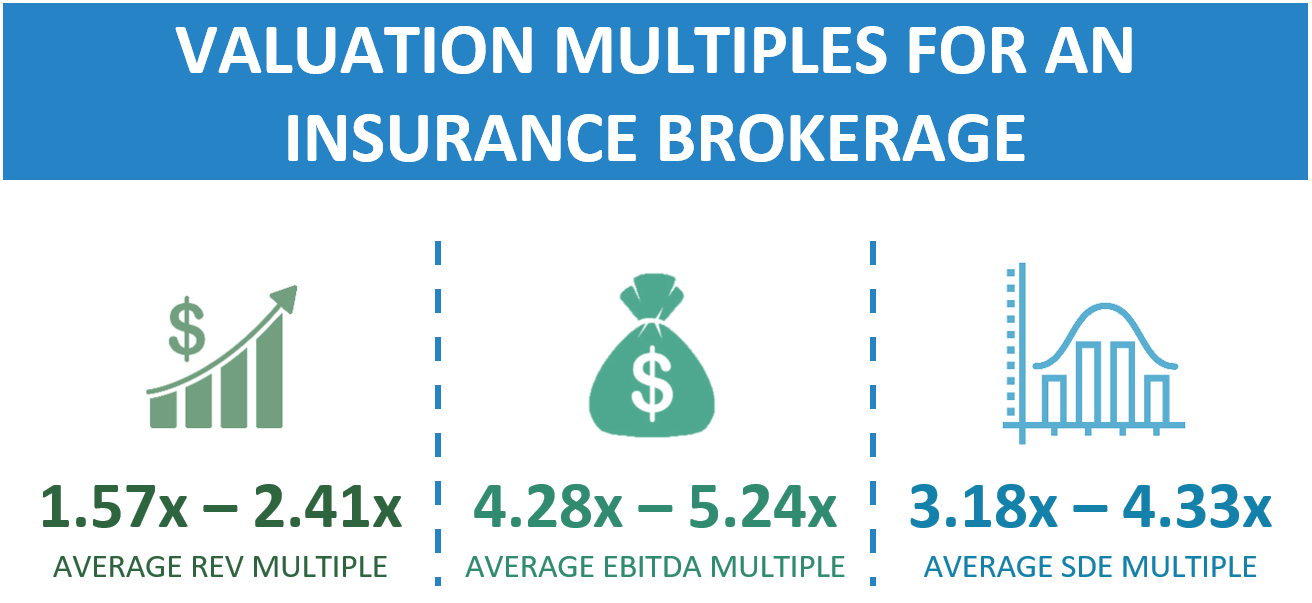 VALUATION MULTIPLES FOR AN INSURANCE BROKERAGE

$

1.57x – 2.41x
AVERAGE REV MULTIPLE

$

4.28x – 5.24x
AVERAGE EBITDA MULTIPLE

3.18x – 4.33x
AVERAGE SDE MULTIPLE